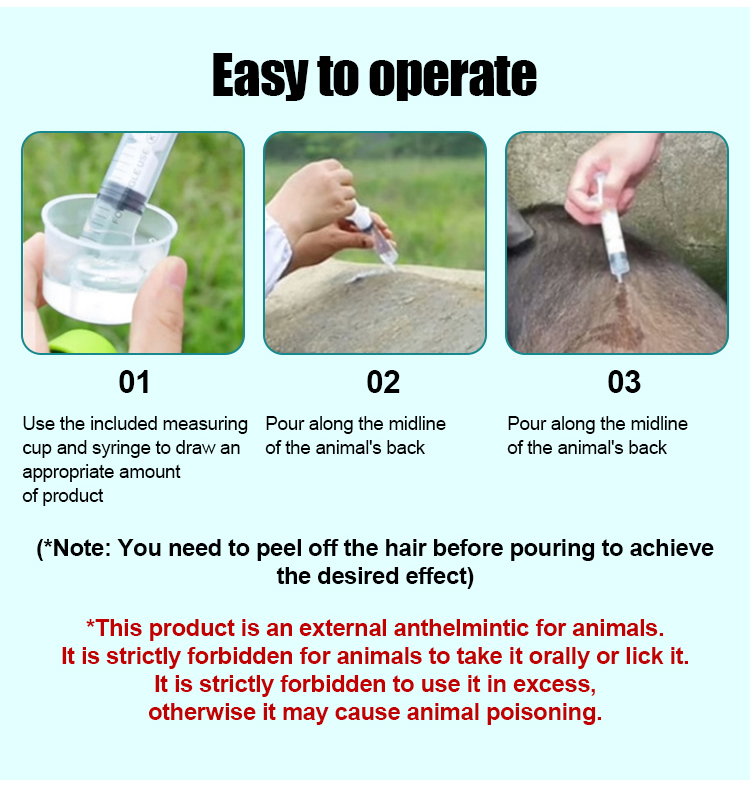 Easy to operate

01

Use the included measuring cup and syringe to draw an appropriate amount of product

02

Pour along the midline of the animal's back

03

Pour along the midline of the animal's back

(*Note: You need to peel off the hair before pouring to achieve the desired effect)

*This product is an external anthelmintic for animals.
It is strictly forbidden for animals to take it orally or lick it.
It is strictly forbidden to use it in excess,
otherwise it may cause animal poisoning.